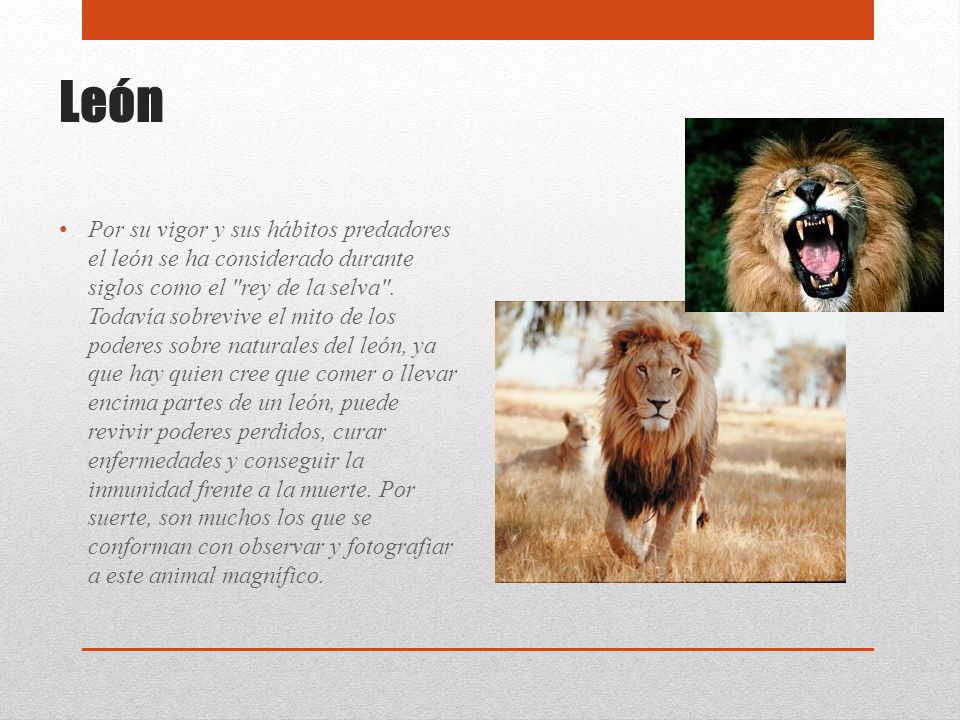 León

• Por su vigor y sus hábitos predadores el león se ha considerado durante siglos como el "rey de la selva". Todavía sobrevive el mito de los poderes sobre naturales del león, ya que hay quien cree que comer o llevar encima partes de un león, puede revivir poderes perdidos, curar enfermedades y conseguir la inmunidad frente a la muerte. Por suerte, son muchos los que se conforman con observar y fotografiar a este animal magnífico.